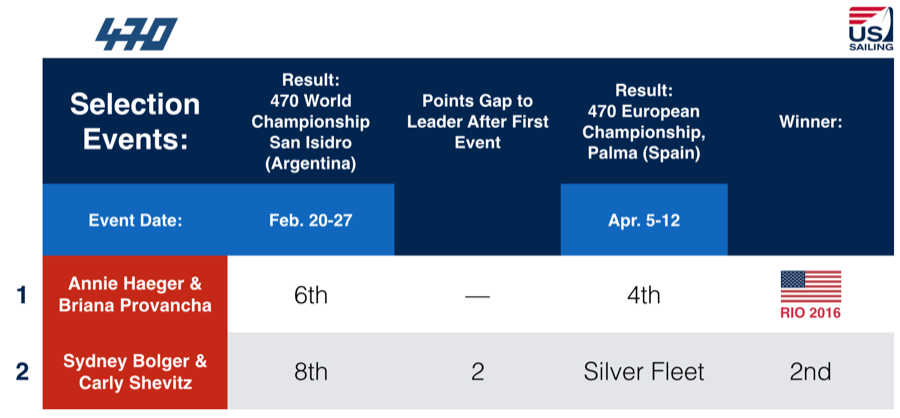 470

US SAILING

| | Selection Events: | Result: 470 World Championship San Isidro (Argentina) | Points Gap to Leader After First Event | Result: 470 European Championship, Palma (Spain) | Winner: |
|---|---|---|---|---|---|
| | Event Date: | Feb. 20-27 | | Apr. 5-12 | |
| 1 | Annie Haeger & Briana Provancha | 6th | — | 4th | RIO 2016 |
| 2 | Sydney Bolger & Carly Shevitz | 8th | 2 | Silver Fleet | 2nd |